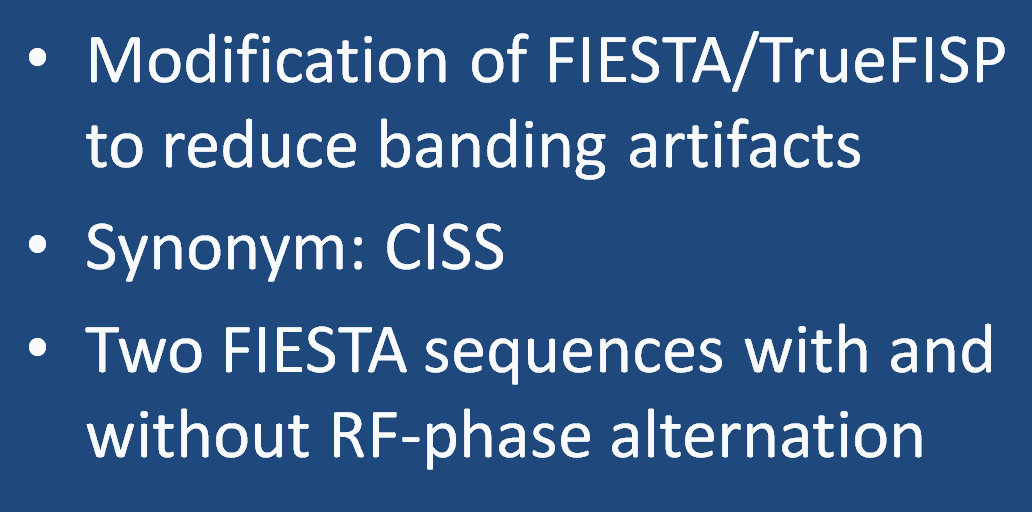 • Modification of FIESTA/TrueFISP to reduce banding artifacts

• Synonym: CISS

• Two FIESTA sequences with and without RF-phase alternation